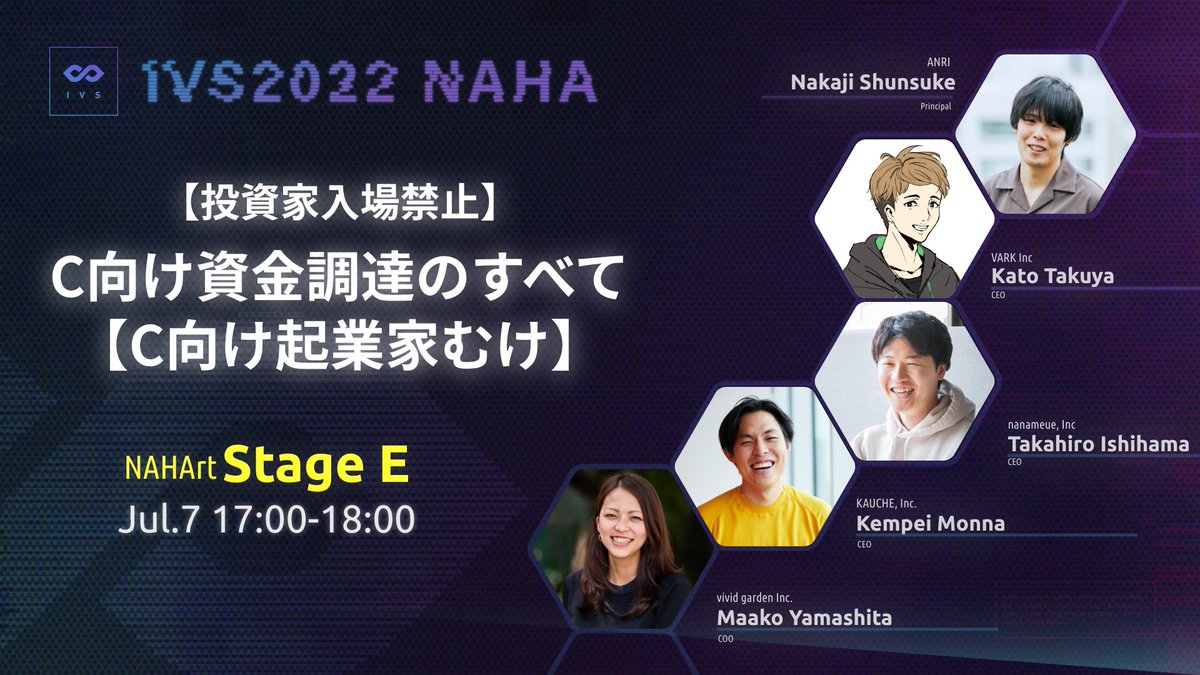 IVS

IVS2022 NAHA

【投資家入場禁止】
C向け資金調達のすべて
【C向け起業家むけ】

NAHArt Stage E
Jul.7 17:00-18:00

ANRI
Nakaji Shunsuke
Principal

VARK Inc
Kato Takuya
CEO

nanameue, Inc
Takahiro Ishihama
CEO

KAUCHE, Inc.
Kempei Monna
CEO

vivid garden Inc.
Maako Yamashita
COO